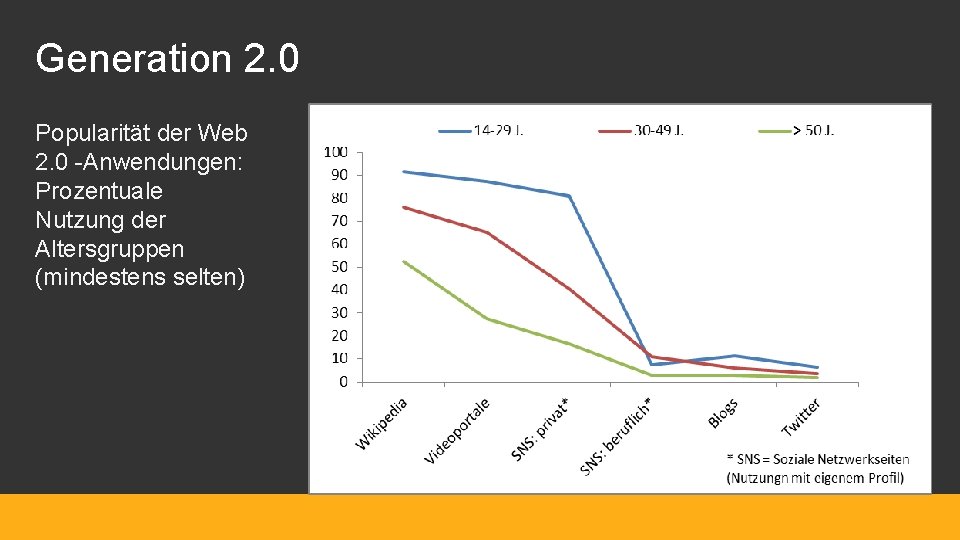 Generation 2.0

Popularität der Web 2.0 -Anwendungen: Prozentuale Nutzung der Altersgruppen (mindestens selten)

14-29 J.
30-49 J.
> 50 J.

100
90
80
70
60
50
40
30
20
10
0

Wikipedia
Videoportale
SNS: privat*
SNS: beruflich*
Blogs
Twitter

* SNS = Soziale Netzwerkseiten (Nutzung mit eigenem Profil)